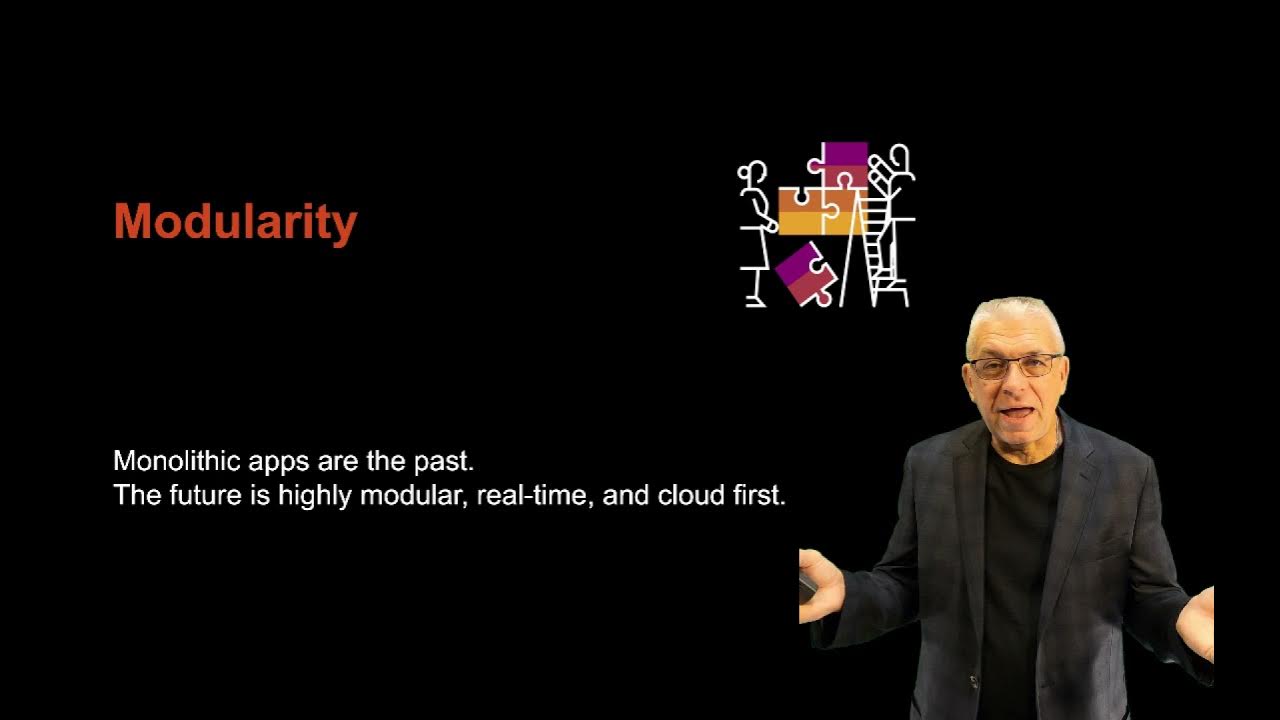 Modularity

Monolithic apps are the past.
The future is highly modular, real-time, and cloud first.